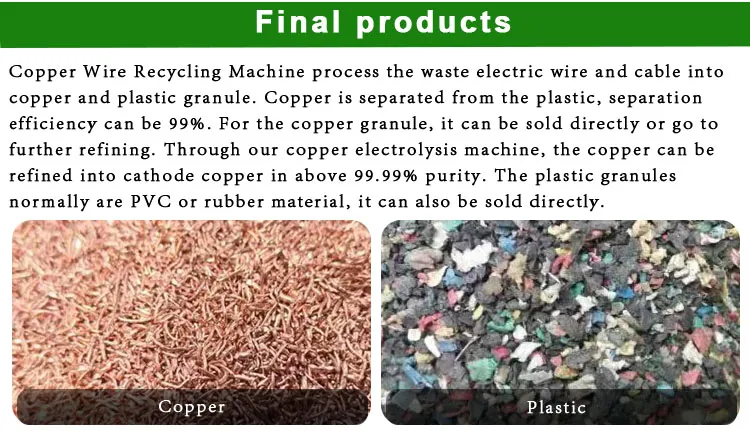 Final products

Copper Wire Recycling Machine process the waste electric wire and cable into copper and plastic granule. Copper is separated from the plastic, separation efficiency can be 99%. For the copper granule, it can be sold directly or go to further refining. Through our copper electrolysis machine, the copper can be refined into cathode copper in above 99.99% purity. The plastic granules normally are PVC or rubber material, it can also be sold directly.

Copper

Plastic